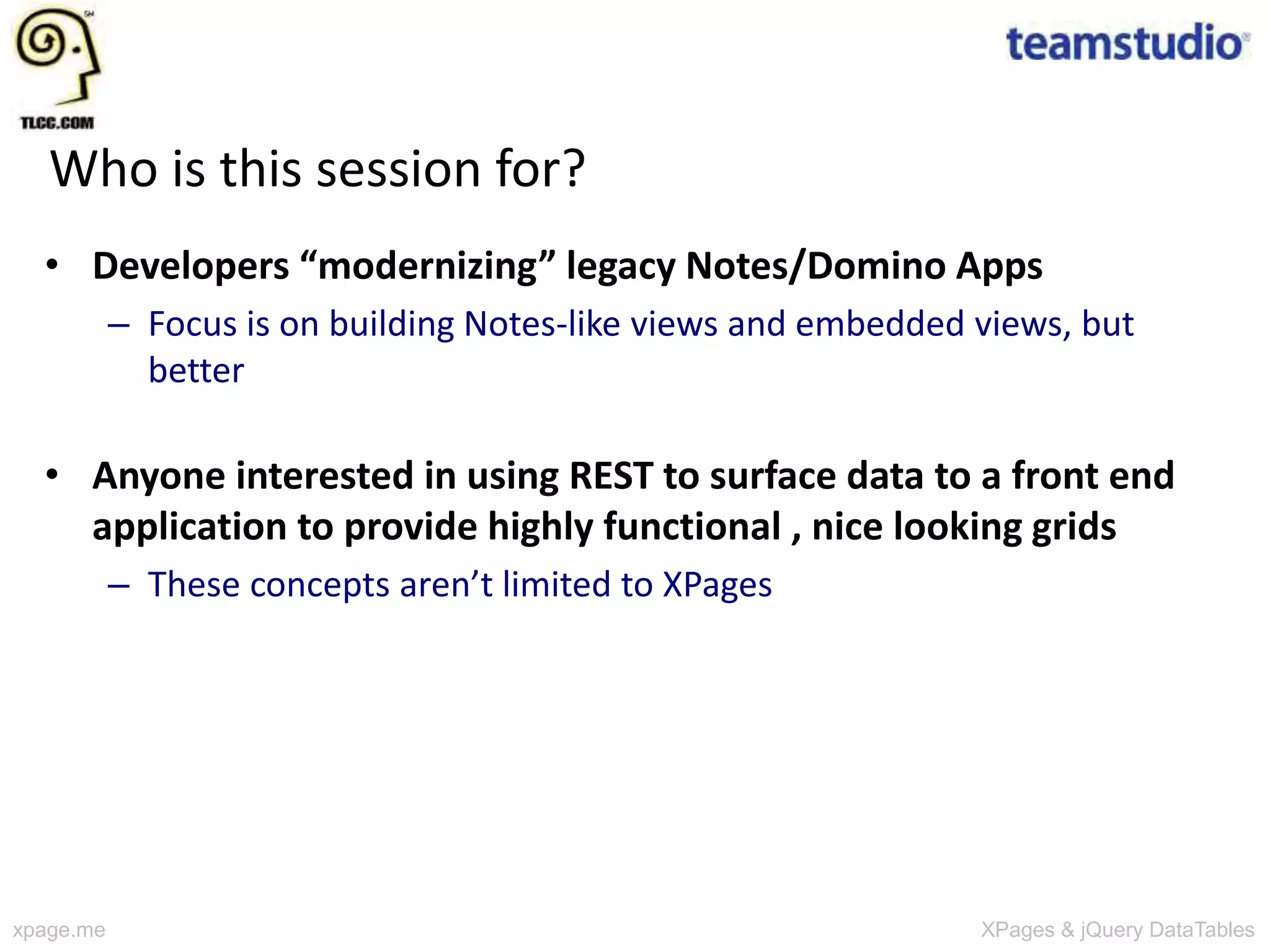 TLCC.COM

teamstudio

Who is this session for?

• Developers “modernizing” legacy Notes/Domino Apps

– Focus is on building Notes-like views and embedded views, but better

• Anyone interested in using REST to surface data to a front end application to provide highly functional , nice looking grids

– These concepts aren’t limited to XPages

xpage.me

XPages & jQuery DataTables